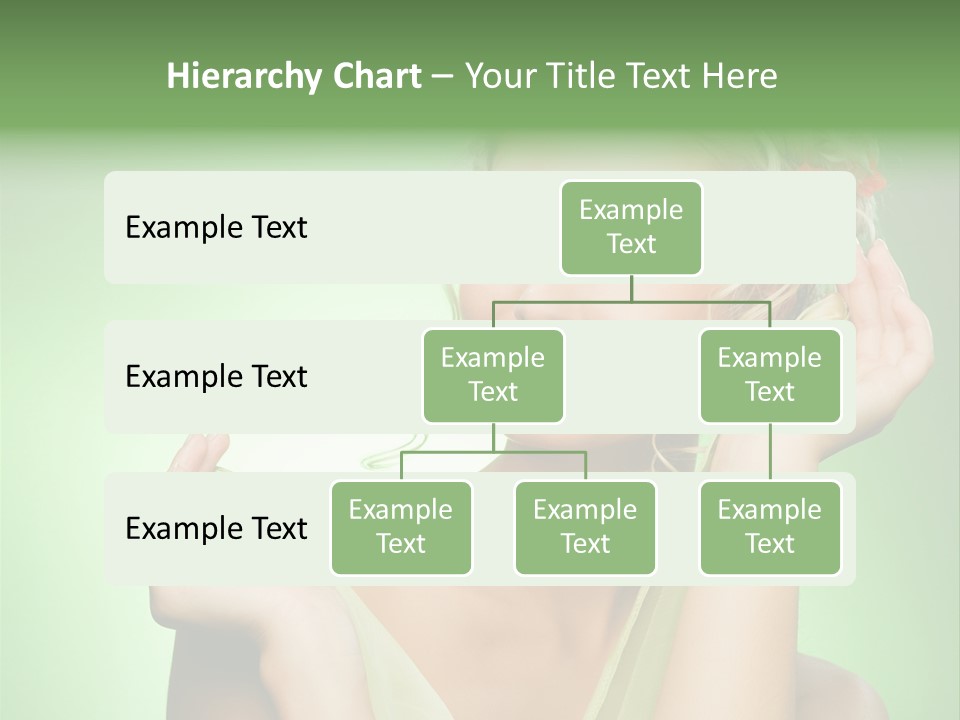 Hierarchy Chart – Your Title Text Here

Example Text

Example Text

Example Text

Example Text

Example Text

Example Text

Example Text

Example Text

Example Text